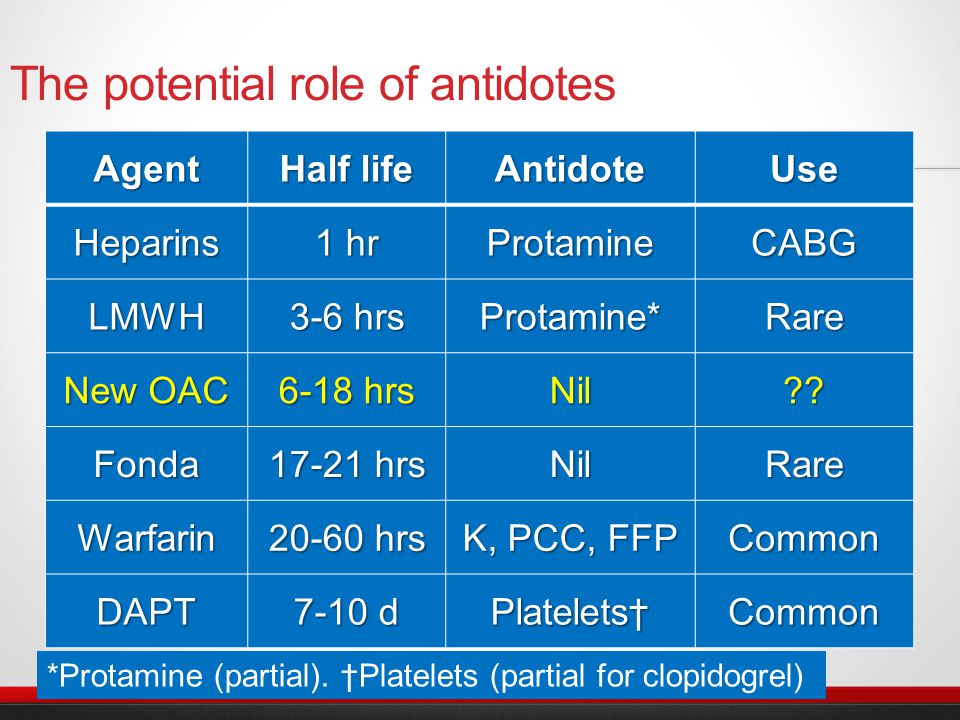 The potential role of antidotes

| Agent | Half life | Antidote | Use |
|---|---|---|---|
| Heparins | 1 hr | Protamine | CABG |
| LMWH | 3-6 hrs | Protamine* | Rare |
| New OAC | 6-18 hrs | Nil | ?? |
| Fonda | 17-21 hrs | Nil | Rare |
| Warfarin | 20-60 hrs | K, PCC, FFP | Common |
| DAPT | 7-10 d | Platelets† | Common |

*Protamine (partial). †Platelets (partial for clopidogrel)